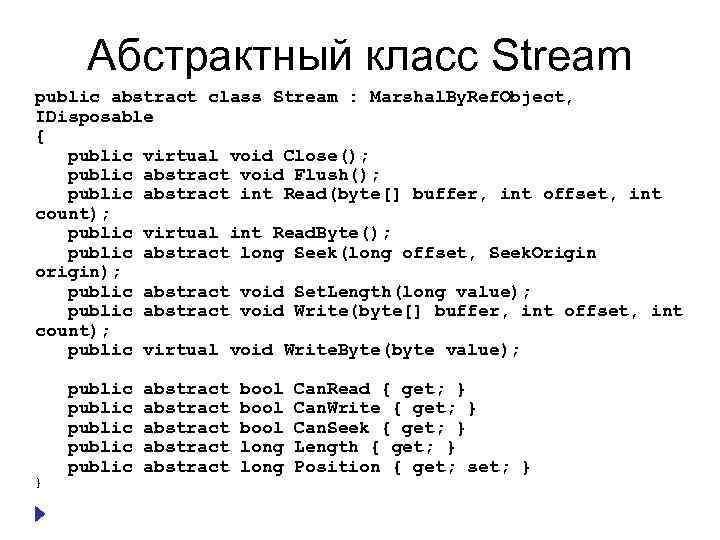 Абстрактный класс Stream

public abstract class Stream : MarshalByRefObject, IDisposable
{
public virtual void Close();
public abstract void Flush();
public abstract int Read(byte[] buffer, int offset, int count);
public virtual int ReadByte();
public abstract long Seek(long offset, SeekOrigin origin);
public abstract void SetLength(long value);
public abstract void Write(byte[] buffer, int offset, int count);
public virtual void WriteByte(byte value);

public abstract bool CanRead { get; }
public abstract bool CanWrite { get; }
public abstract bool CanSeek { get; }
public abstract long Length { get; }
public abstract long Position { get; set; }
}